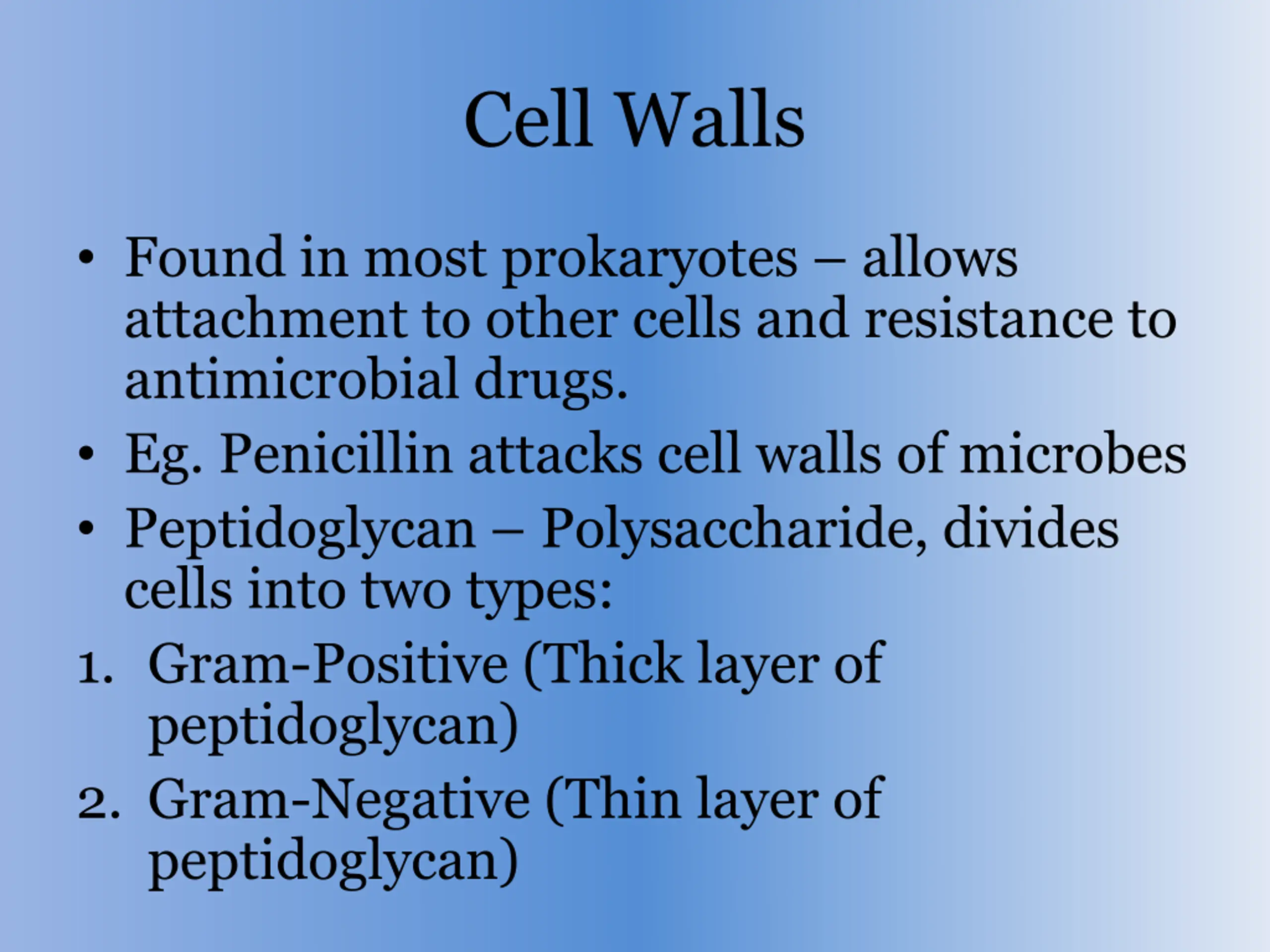 Cell Walls

• Found in most prokaryotes – allows attachment to other cells and resistance to antimicrobial drugs.
• Eg. Penicillin attacks cell walls of microbes
• Peptidoglycan – Polysaccharide, divides cells into two types:
1. Gram-Positive (Thick layer of peptidoglycan)
2. Gram-Negative (Thin layer of peptidoglycan)